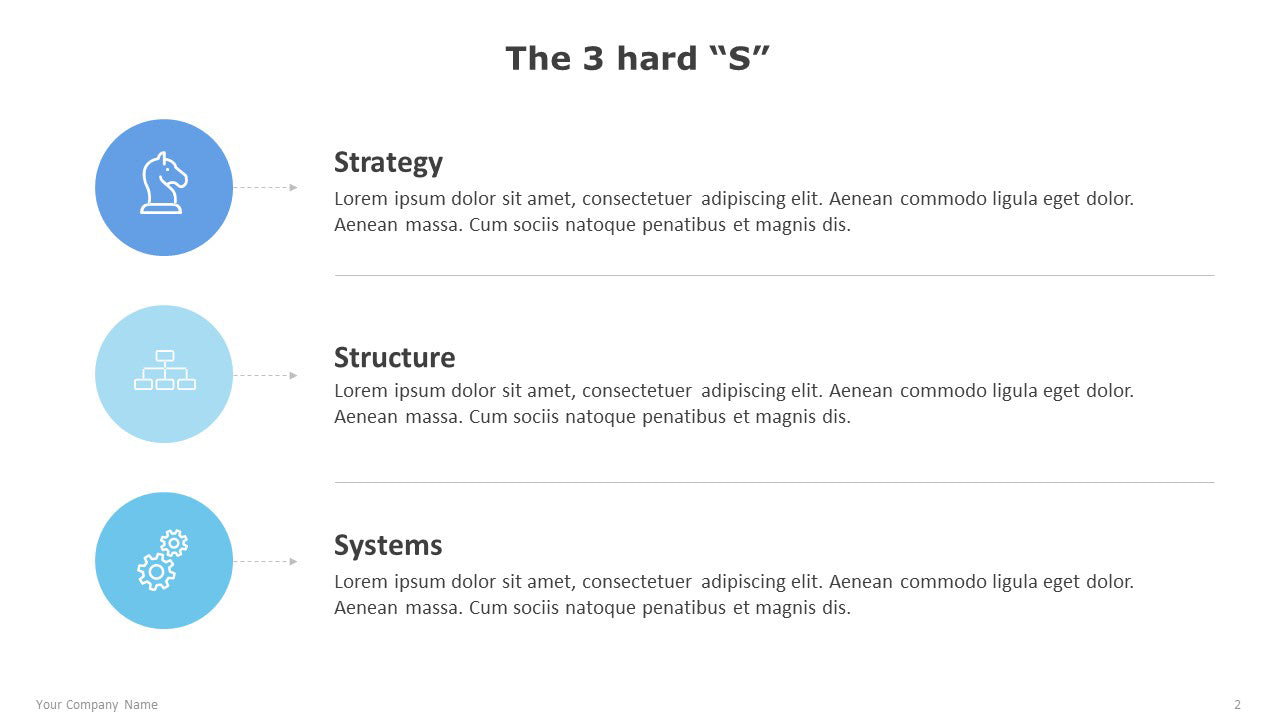 The 3 hard “S”

Strategy
Lorem ipsum dolor sit amet, consectetuer adipiscing elit. Aenean commodo ligula eget dolor. Aenean massa. Cum sociis natoque penatibus et magnis dis.

Structure
Lorem ipsum dolor sit amet, consectetuer adipiscing elit. Aenean commodo ligula eget dolor. Aenean massa. Cum sociis natoque penatibus et magnis dis.

Systems
Lorem ipsum dolor sit amet, consectetuer adipiscing elit. Aenean commodo ligula eget dolor. Aenean massa. Cum sociis natoque penatibus et magnis dis.

Your Company Name

2